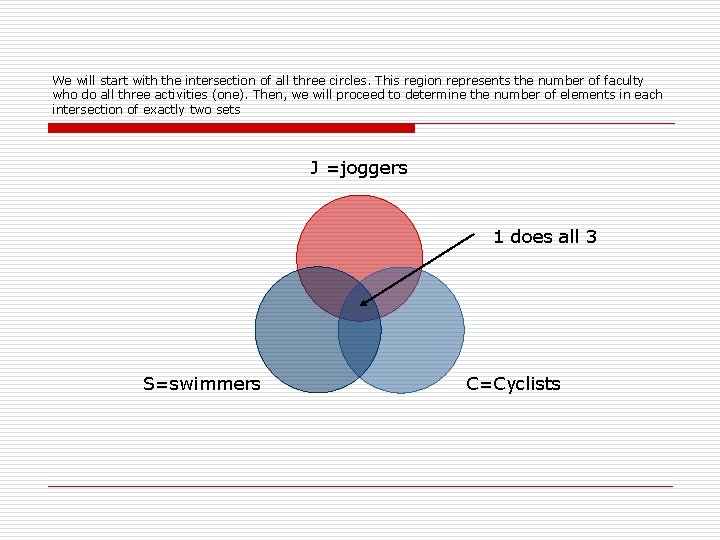 We will start with the intersection of all three circles. This region represents the number of faculty who do all three activities (one). Then, we will proceed to determine the number of elements in each intersection of exactly two sets

J =joggers

1 does all 3

S=swimmers

C=Cyclists